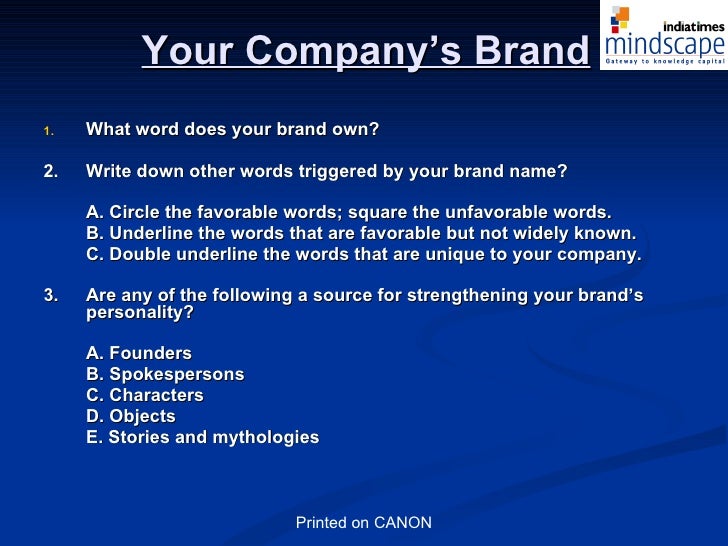 Your Company's Brand

indiatimes
mindscape
Gateway to knowledge capital

1. What word does your brand own?

2. Write down other words triggered by your brand name?

A. Circle the favorable words; square the unfavorable words.
B. Underline the words that are favorable but not widely known.
C. Double underline the words that are unique to your company.

3. Are any of the following a source for strengthening your brand's personality?

A. Founders
B. Spokespersons
C. Characters
D. Objects
E. Stories and mythologies

Printed on CANON